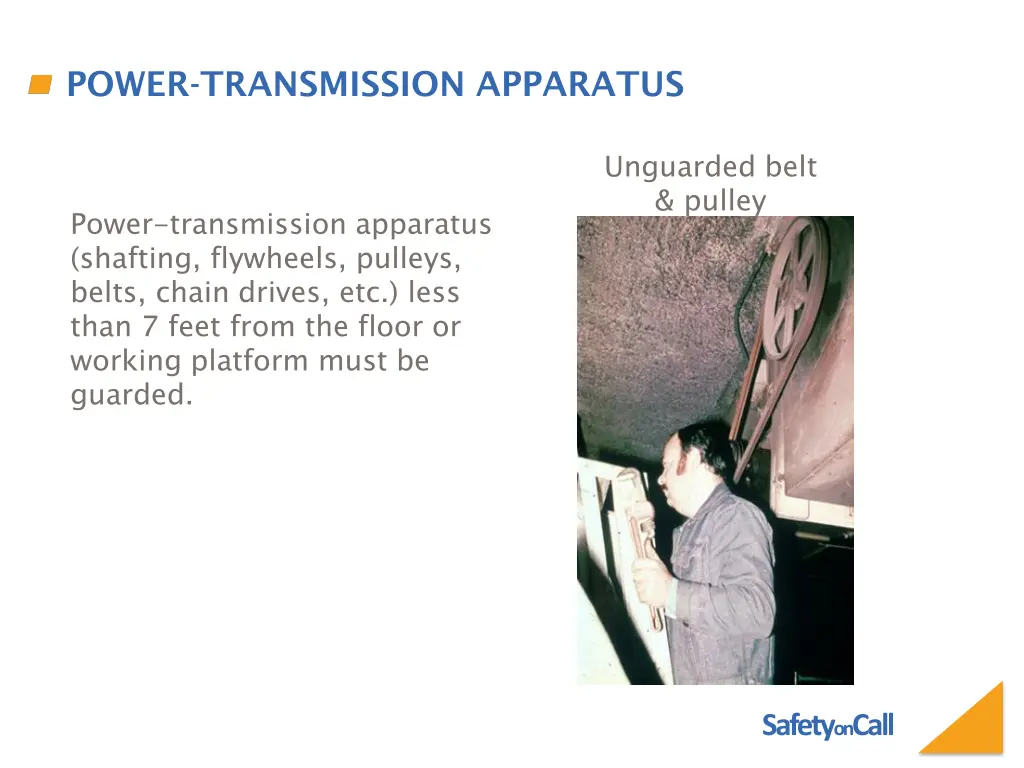 POWER-TRANSMISSION APPARATUS

Power-transmission apparatus (shafting, flywheels, pulleys, belts, chain drives, etc.) less than 7 feet from the floor or working platform must be guarded.

Unguarded belt & pulley

SafetyonCall